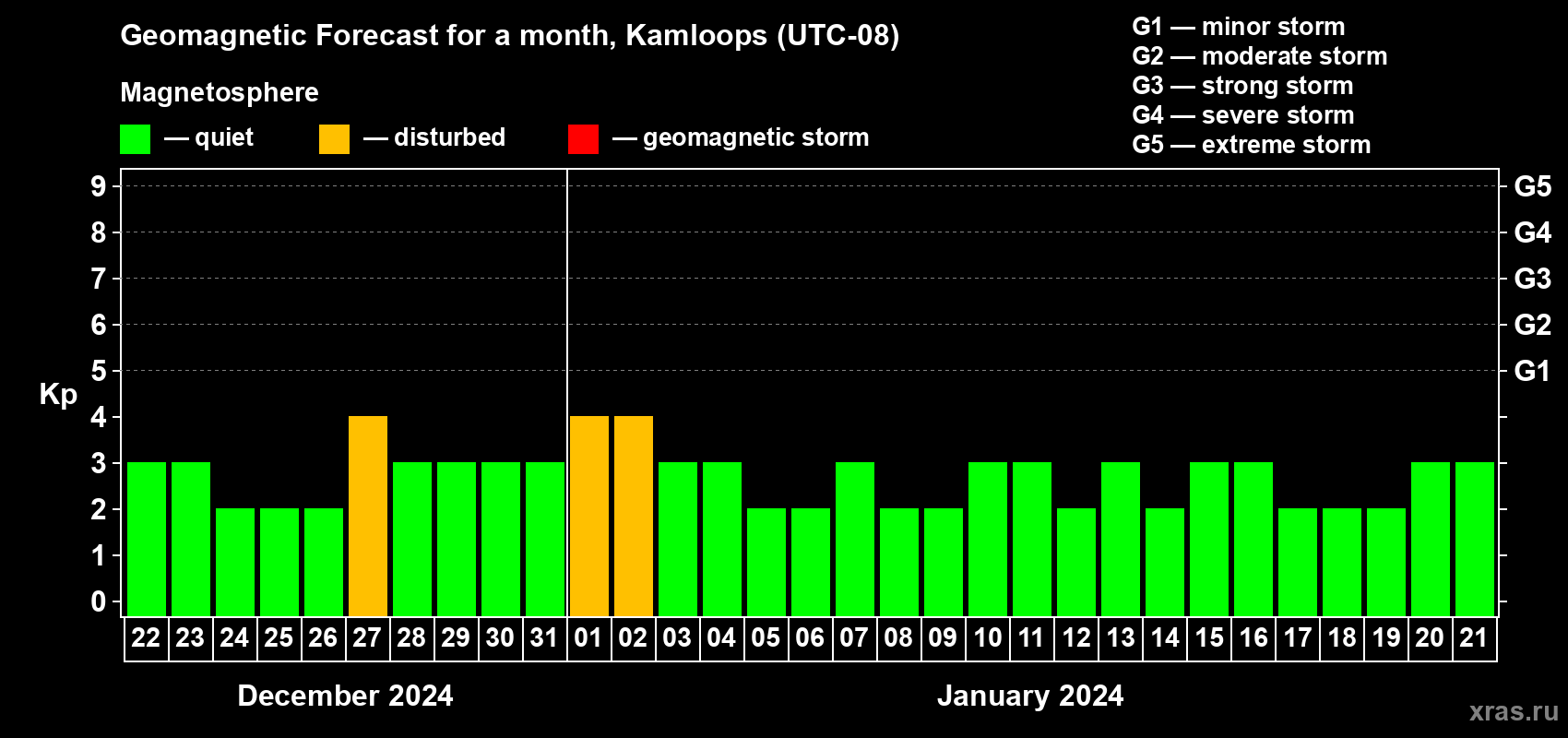 Geomagnetic Forecast for a month, Kamloops (UTC-08)

Magnetosphere

— quiet — disturbed — geomagnetic storm

G1 — minor storm
G2 — moderate storm
G3 — strong storm
G4 — severe storm
G5 — extreme storm

Kp

9
8
7
6
5
4
3
2
1
0

G5
G4
G3
G2
G1

22 23 24 25 26 27 28 29 30 31 01 02 03 04 05 06 07 08 09 10 11 12 13 14 15 16 17 18 19 20 21

December 2024

January 2024

xras.ru